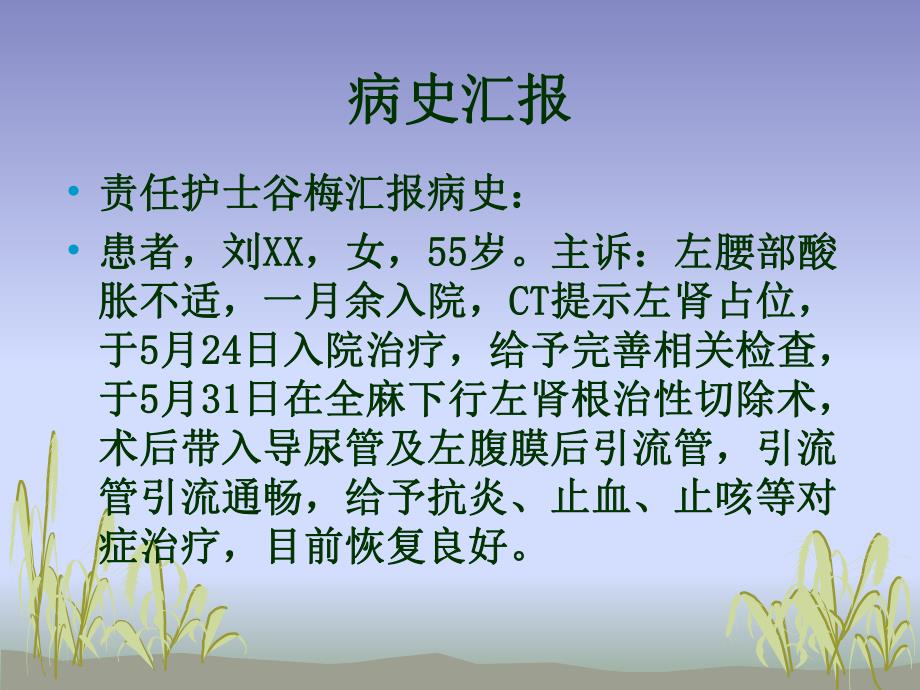 病史汇报

• 责任护士谷梅汇报病史：

• 患者，刘XX，女，55岁。主诉：左腰部酸胀不适，一月余入院，CT提示左肾占位，于5月24日入院治疗，给予完善相关检查，于5月31日在全麻下行左肾根治性切除术，术后带入导尿管及左腹膜后引流管，引流管引流通畅，给予抗炎、止血、止咳等对症治疗，目前恢复良好。